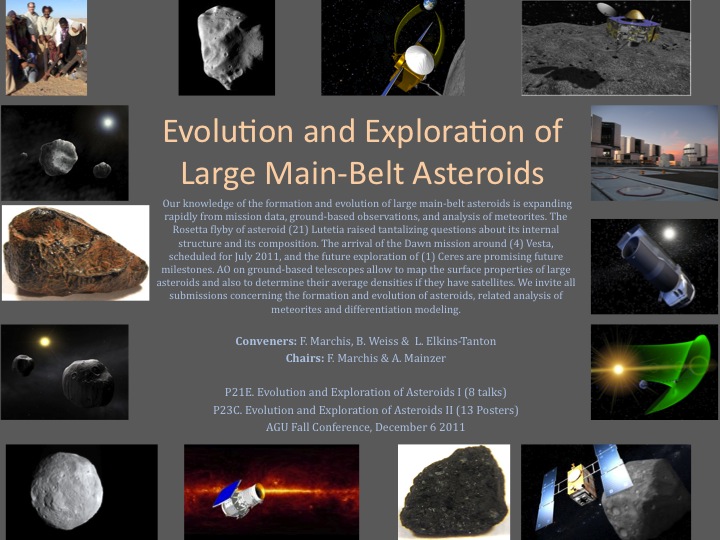 Evolution and Exploration of Large Main-Belt Asteroids

Our knowledge of the formation and evolution of large main-belt asteroids is expanding rapidly from mission data, ground-based observations, and analysis of meteorites. The Rosetta flyby of asteroid (21) Lutetia raised tantalizing questions about its internal structure and its composition. The arrival of the Dawn mission around (4) Vesta, scheduled for July 2011, and the future exploration of (1) Ceres are promising future milestones. AO on ground-based telescopes allow to map the surface properties of large asteroids and also to determine their average densities if they have satellites. We invite all submissions concerning the formation and evolution of asteroids, related analysis of meteorites and differentiation modeling.

Conveners: F. Marchis, B. Weiss & L. Elkins-Tanton
Chairs: F. Marchis & A. Mainzer

P21E. Evolution and Exploration of Asteroids I (8 talks)
P23C. Evolution and Exploration of Asteroids II (13 Posters)
AGU Fall Conference, December 6 2011